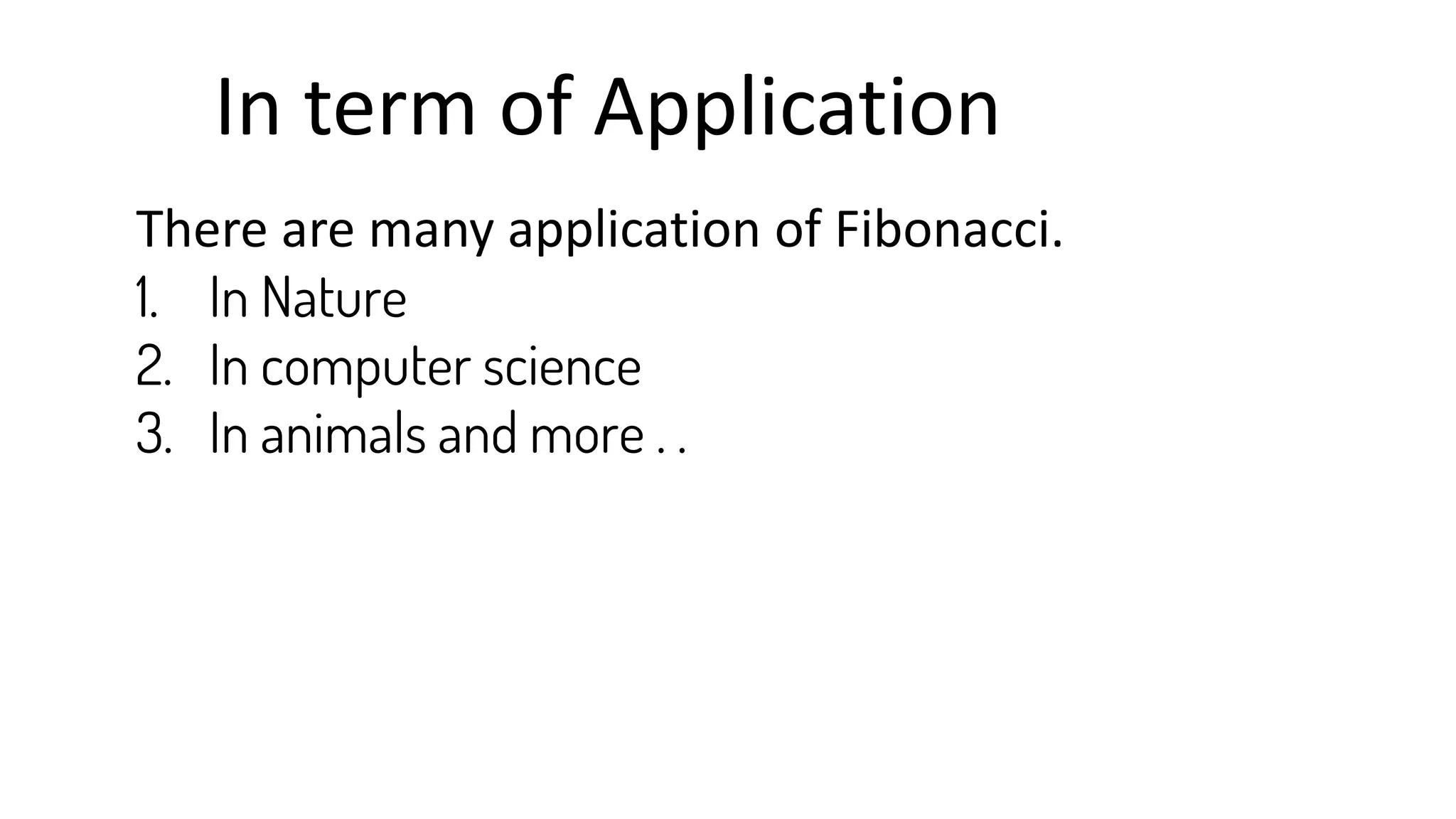 In term of Application

There are many application of Fibonacci.

1. In Nature
2. In computer science
3. In animals and more . .